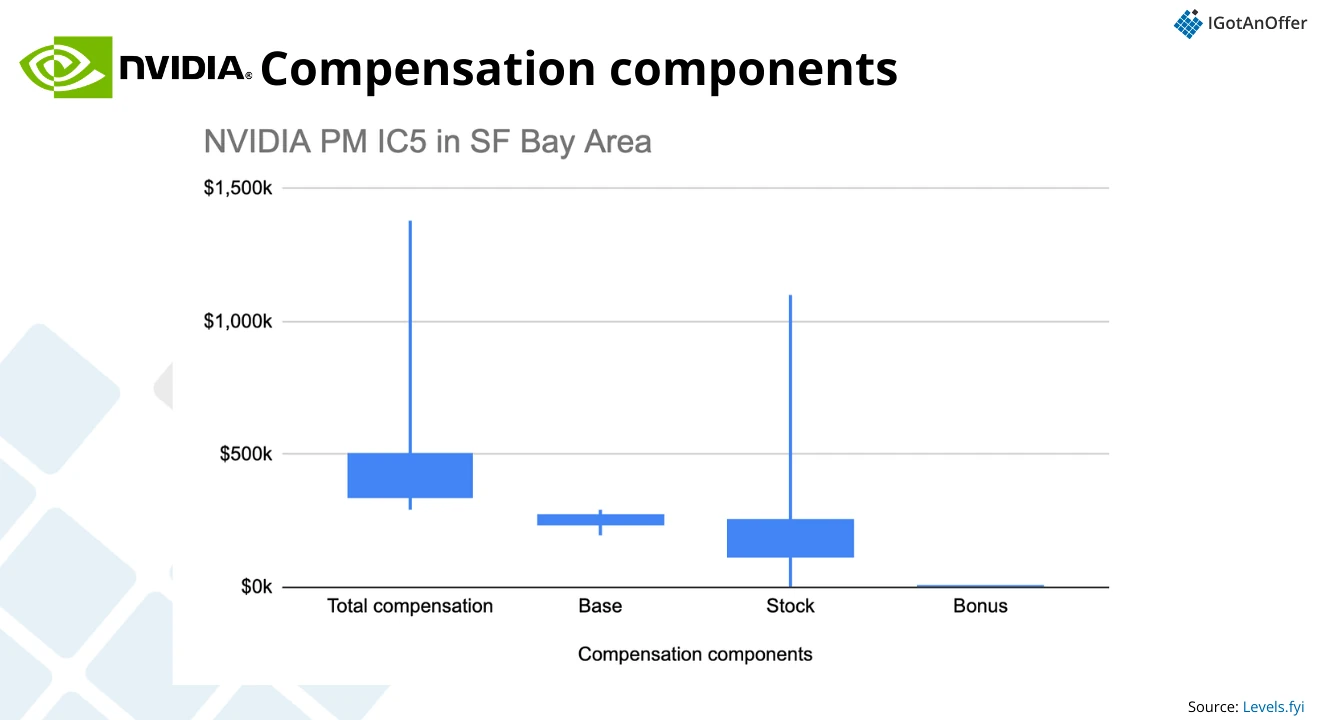 IGotAnOffer

NVIDIA® Compensation components

NVIDIA PM IC5 in SF Bay Area

$1,500k
$1,000k
$500k
$0k

Total compensation
Base
Stock
Bonus

Compensation components

Source: Levels.fyi